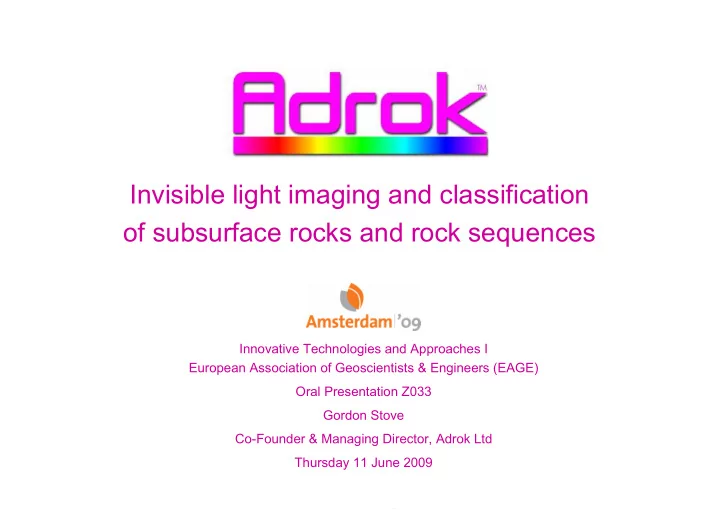 Adrok™

Invisible light imaging and classification of subsurface rocks and rock sequences

Amsterdam '09

Innovative Technologies and Approaches I
European Association of Geoscientists & Engineers (EAGE)

Oral Presentation Z033

Gordon Stove

Co-Founder & Managing Director, Adrok Ltd

Thursday 11 June 2009